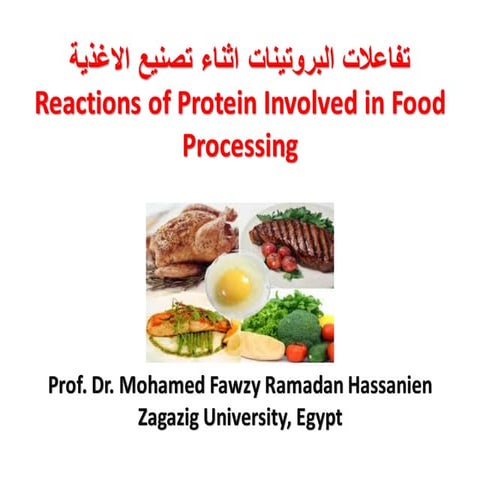 تفاعلات البروتينات اثناء تصنيع الاغذية

Reactions of Protein Involved in Food Processing

Prof. Dr. Mohamed Fawzy Ramadan Hassanien
Zagazig University, Egypt